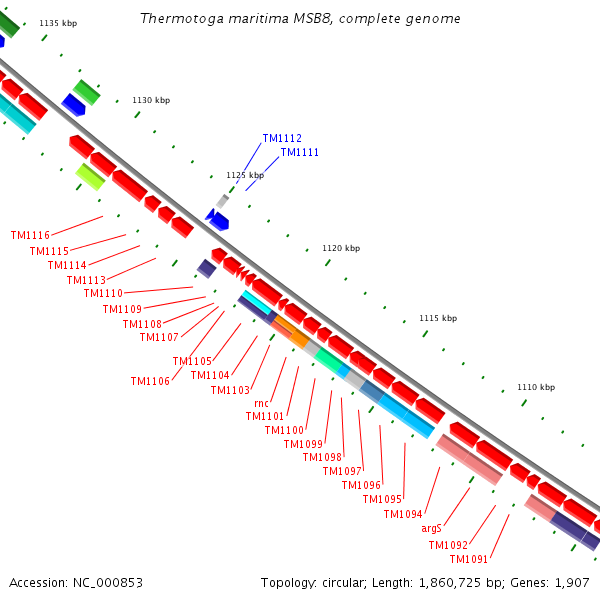 Thermotoga maritima MSB8, complete genome

1135 kbp

1130 kbp

TM1112

TM1111

1125 kbp

1120 kbp

1115 kbp

1110 kbp

TM1116

TM1115

TM1114

TM1113

TM1110

TM1109

TM1108

TM1107

TM1105

TM1106

TM1104

TM1103

rnc

TM1101

TM1100

TM1099

TM1098

TM1097

TM1096

TM1095

TM1094

argS

TM1092

TM1091

Accession: NC_000853

Topology: circular; Length: 1,860,725 bp; Genes: 1,907